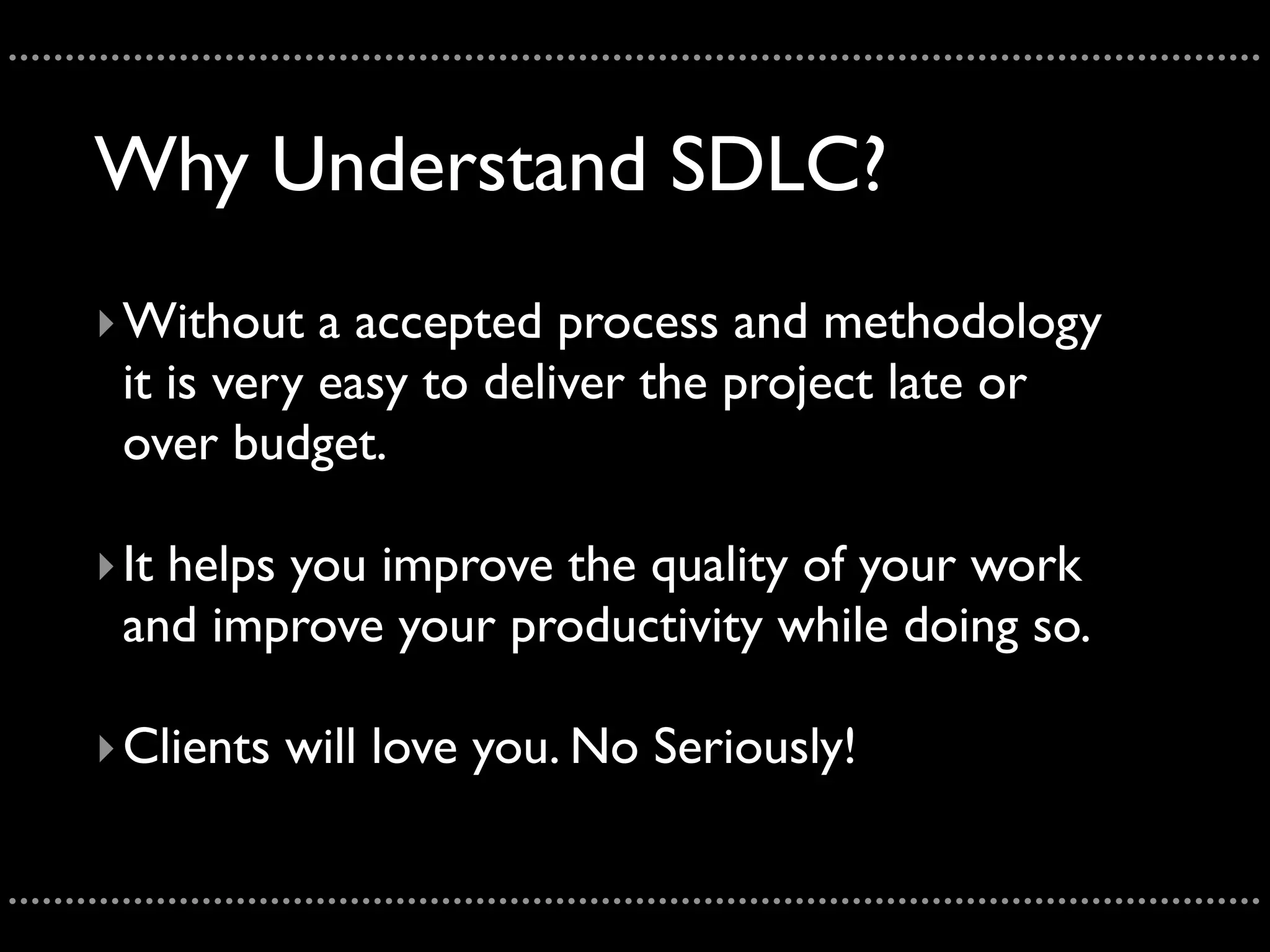 Why Understand SDLC?

‣ Without a accepted process and methodology it is very easy to deliver the project late or over budget.

‣ It helps you improve the quality of your work and improve your productivity while doing so.

‣ Clients will love you. No Seriously!